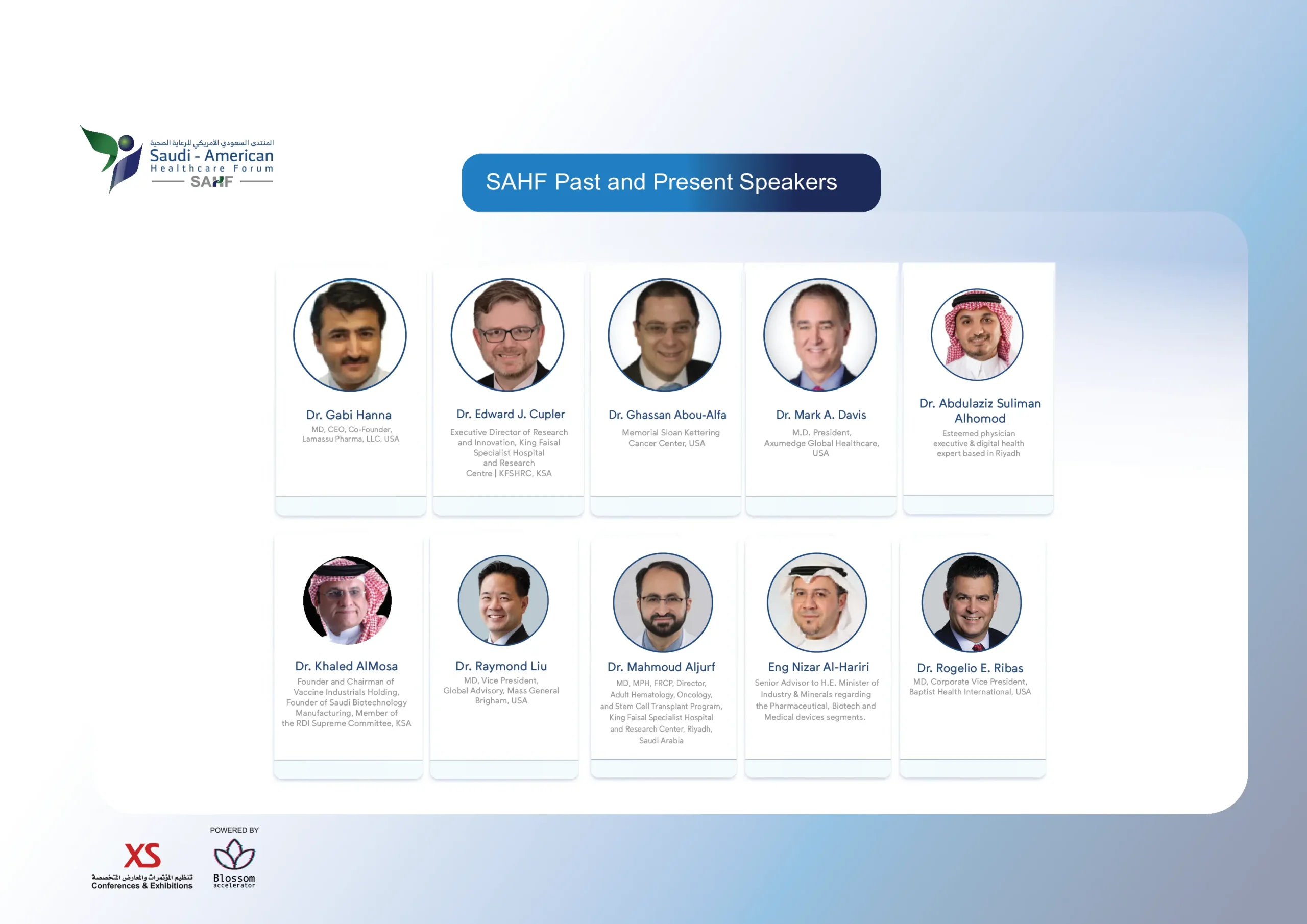 المنتدى السعودي الأمريكي للرعاية الصحية
Saudi - American
Healthcare Forum
SAHF

SAHF Past and Present Speakers

Dr. Gabi Hanna
MD, CEO, Co-Founder, Lamassu Pharma, LLC, USA

Dr. Edward J. Cupler
Executive Director of Research and Innovation, King Faisal Specialist Hospital and Research Centre | KFSHRC, KSA

Dr. Ghassan Abou-Alfa
Memorial Sloan Kettering Cancer Center, USA

Dr. Mark A. Davis
M.D. President, Axumedge Global Healthcare, USA

Dr. Abdulaziz Suliman Alhomod
Esteemed physician executive & digital health expert based in Riyadh

Dr. Khaled AlMosa
Founder and Chairman of Vaccine Industrials Holding, Founder of Saudi Biotechnology Manufacturing, Member of the RDI Supreme Committee, KSA

Dr. Raymond Liu
MD, Vice President, Global Advisory, Mass General Brigham, USA

Dr. Mahmoud Aljurf
MD, MPH, FRCP, Director, Adult Hematology, Oncology, and Stem Cell Transplant Program, King Faisal Specialist Hospital and Research Center, Riyadh, Saudi Arabia

Eng Nizar Al-Hariri
Senior Advisor to H.E. Minister of Industry & Minerals regarding the Pharmaceutical, Biotech and Medical devices segments.

Dr. Rogelio E. Ribas
MD, Corporate Vice President, Baptist Health International, USA

XS
تنظيم المؤتمرات والمعارض المتخصصة
Conferences & Exhibitions

POWERED BY
Blossom
accelerator